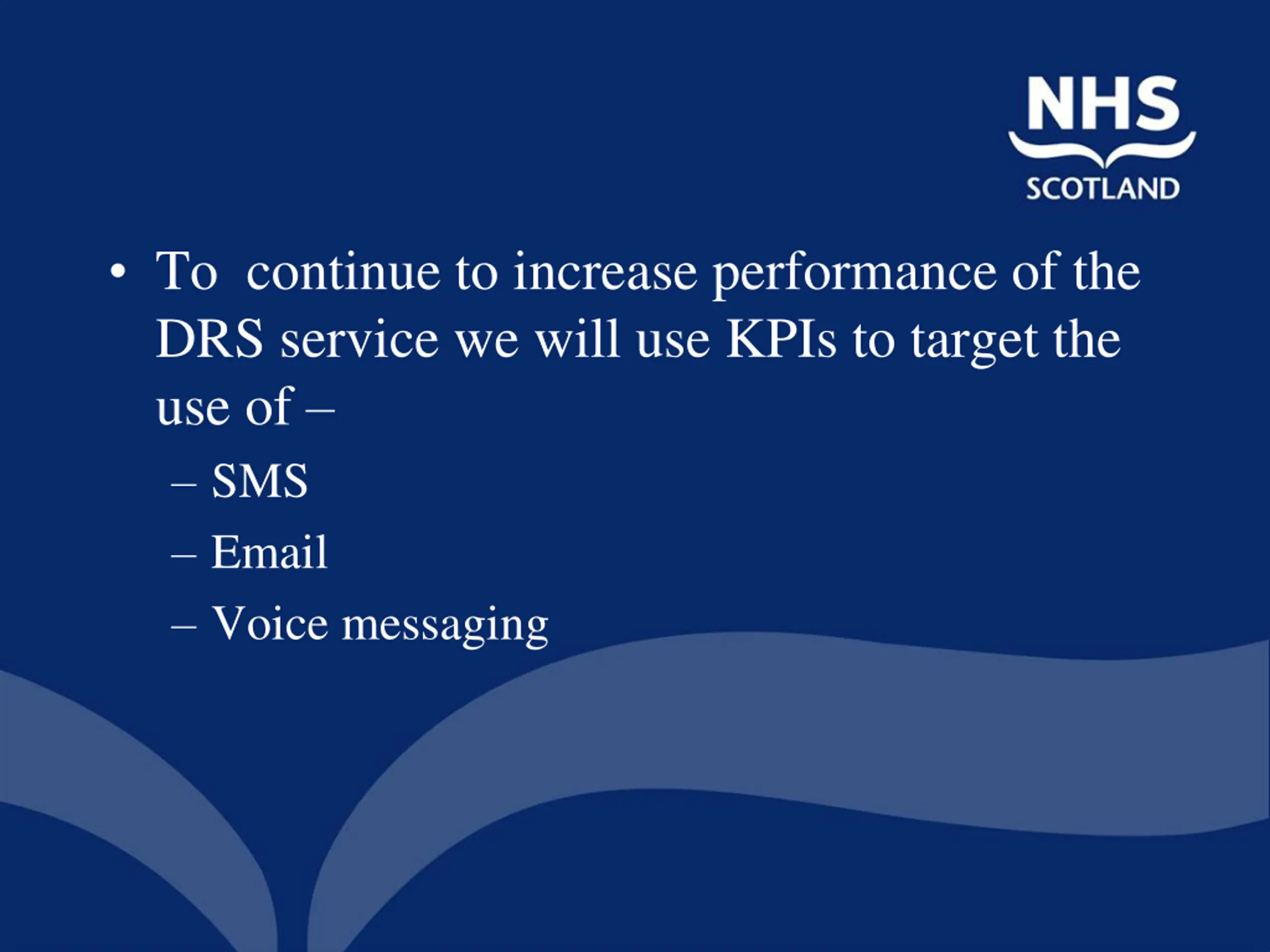 NHS
SCOTLAND

• To continue to increase performance of the DRS service we will use KPIs to target the use of –
– SMS
– Email
– Voice messaging